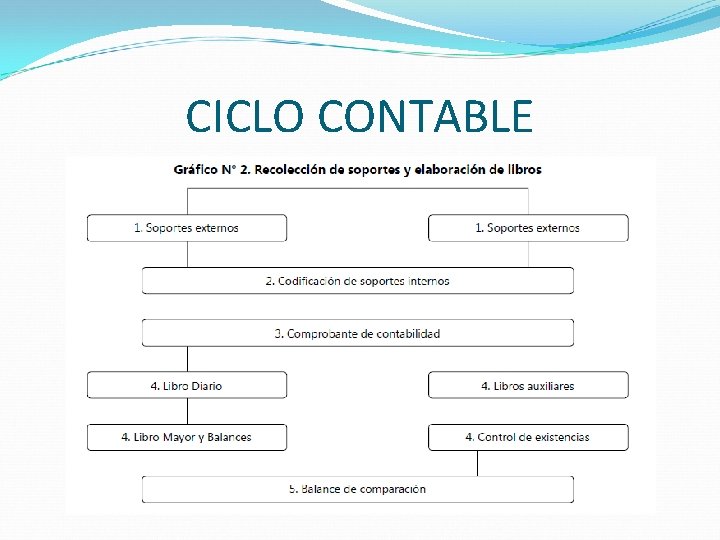 CICLO CONTABLE

Gráfico N° 2. Recolección de soportes y elaboración de libros

1. Soportes externos

1. Soportes externos

2. Codificación de soportes internos

3. Comprobante de contabilidad

4. Libro Diario

4. Libros auxiliares

4. Libro Mayor y Balances

4. Control de existencias

5. Balance de comparación